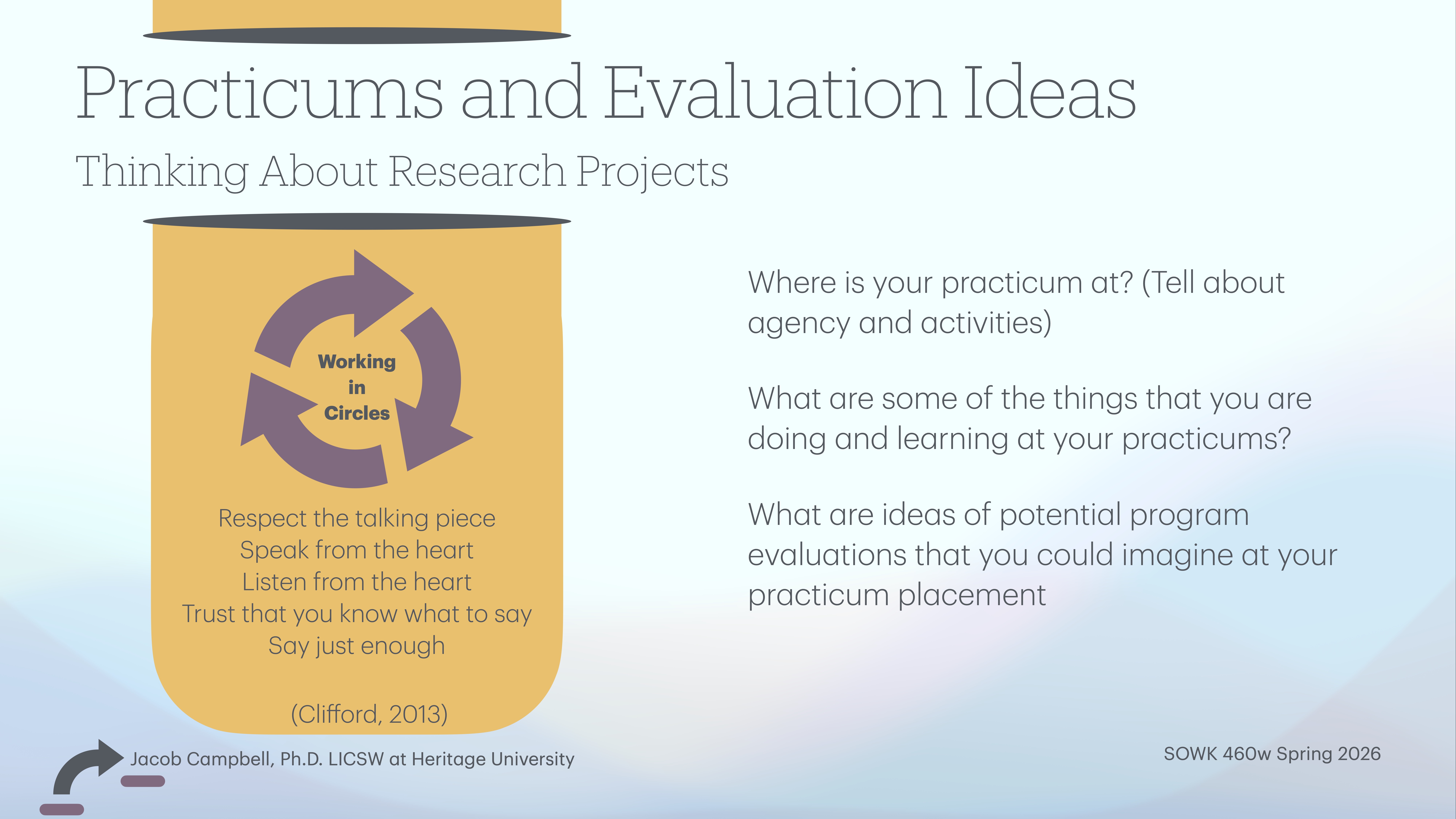 Practicums and Evaluation Ideas

Thinking About Research Projects

Working in Circles

Respect the talking piece
Speak from the heart
Listen from the heart
Trust that you know what to say
Say just enough

(Clifford, 2013)

Where is your practicum at? (Tell about agency and activities)

What are some of the things that you are doing and learning at your practicums?

What are ideas of potential program evaluations that you could imagine at your practicum placement

Jacob Campbell, Ph.D. LICSW at Heritage University

SOWK 460w Spring 2026